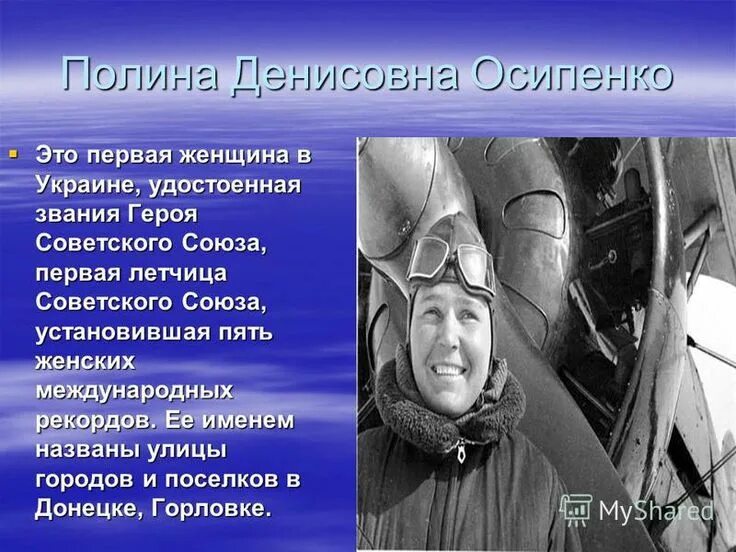 Полина Денисовна Осипенко

Это первая женщина в Украине, удостоенная звания Героя Советского Союза, первая летчица Советского Союза, установившая пять женских международных рекордов. Ее именем названы улицы городов и поселков в Донецке, Горловке.

MyShared